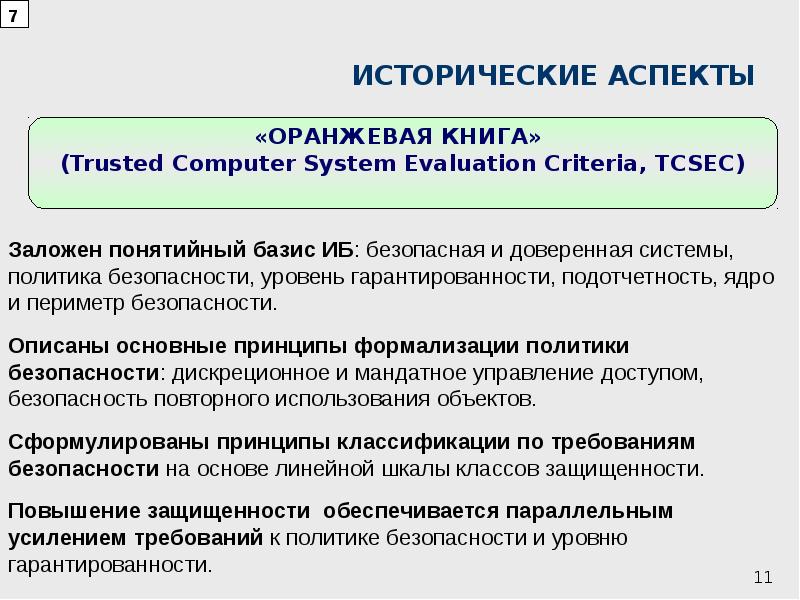 7

ИСТОРИЧЕСКИЕ АСПЕКТЫ

«ОРАНЖЕВАЯ КНИГА»
(Trusted Computer System Evaluation Criteria, TCSEC)

Заложен понятийный базис ИБ: безопасная и доверенная системы, политика безопасности, уровень гарантированности, подотчетность, ядро и периметр безопасности.

Описаны основные принципы формализации политики безопасности: дискреционное и мандатное управление доступом, безопасность повторного использования объектов.

Сформулированы принципы классификации по требованиям безопасности на основе линейной шкалы классов защищенности.

Повышение защищенности обеспечивается параллельным усилением требований к политике безопасности и уровню гарантированности.

11